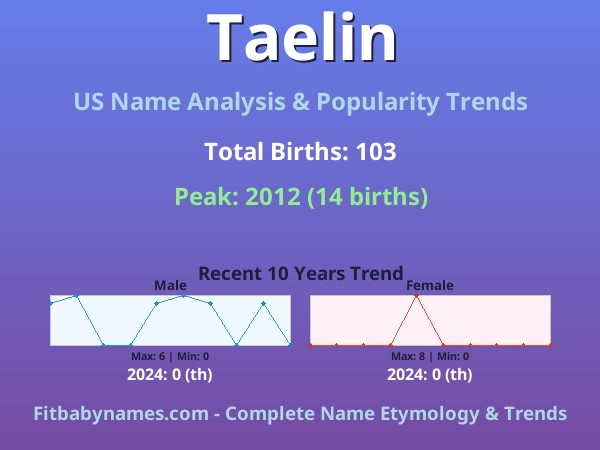 Taelin

US Name Analysis & Popularity Trends

Total Births: 103

Peak: 2012 (14 births)

Recent 10 Years Trend

Male

Max: 6 | Min: 0

2024: 0 (th)

Female

Max: 8 | Min: 0

2024: 0 (th)

Fitbabynames.com - Complete Name Etymology & Trends